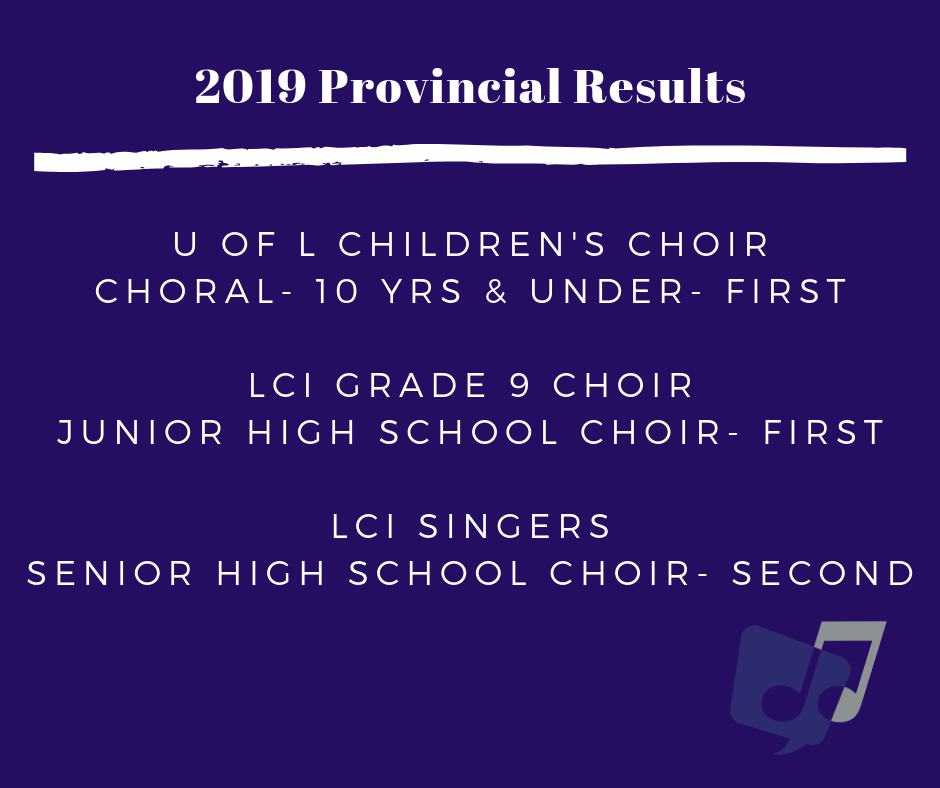 2019 Provincial Results

U OF L CHILDREN'S CHOIR
CHORAL- 10 YRS & UNDER- FIRST

LCI GRADE 9 CHOIR
JUNIOR HIGH SCHOOL CHOIR- FIRST

LCI SINGERS
SENIOR HIGH SCHOOL CHOIR- SECOND